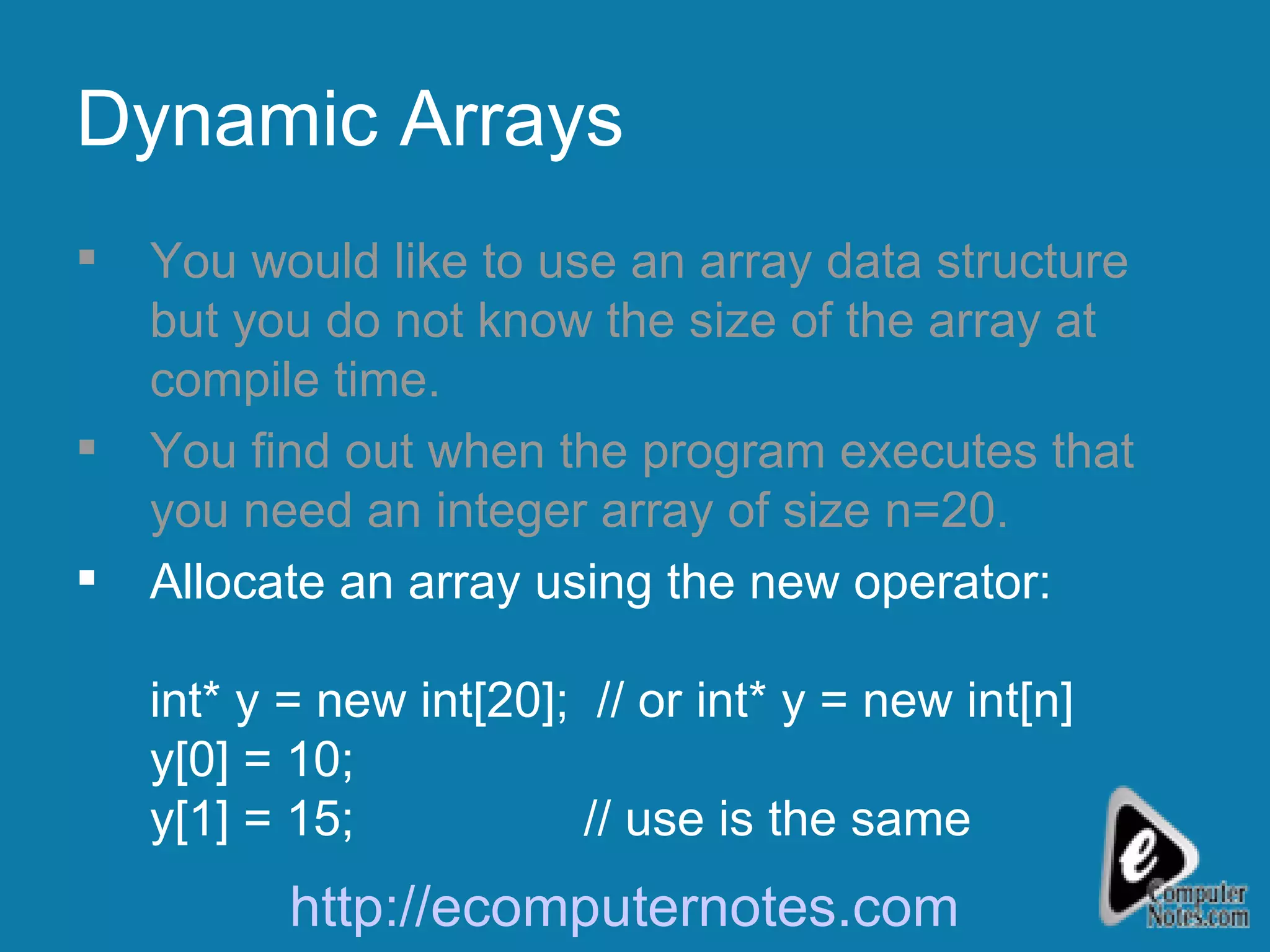 Dynamic Arrays

▪ You would like to use an array data structure but you do not know the size of the array at compile time.

▪ You find out when the program executes that you need an integer array of size n=20.

▪ Allocate an array using the new operator:

int* y = new int[20]; // or int* y = new int[n]
y[0] = 10;
y[1] = 15; // use is the same

http://ecomputernotes.com

e Computer Notes.com